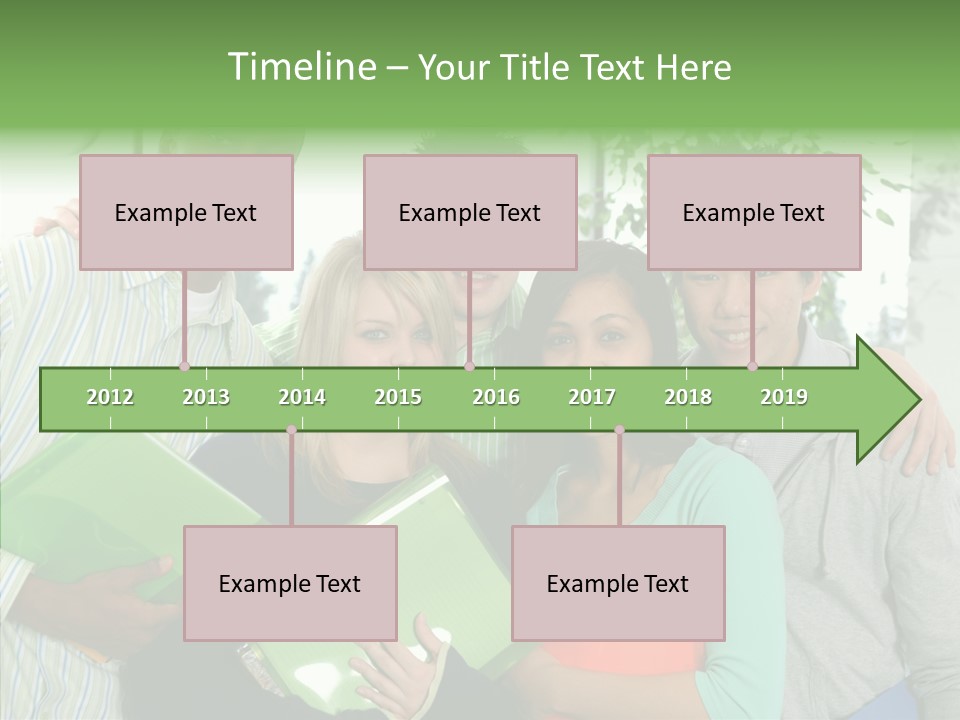 Timeline – Your Title Text Here

Example Text

Example Text

Example Text

2012 2013 2014 2015 2016 2017 2018 2019

Example Text

Example Text